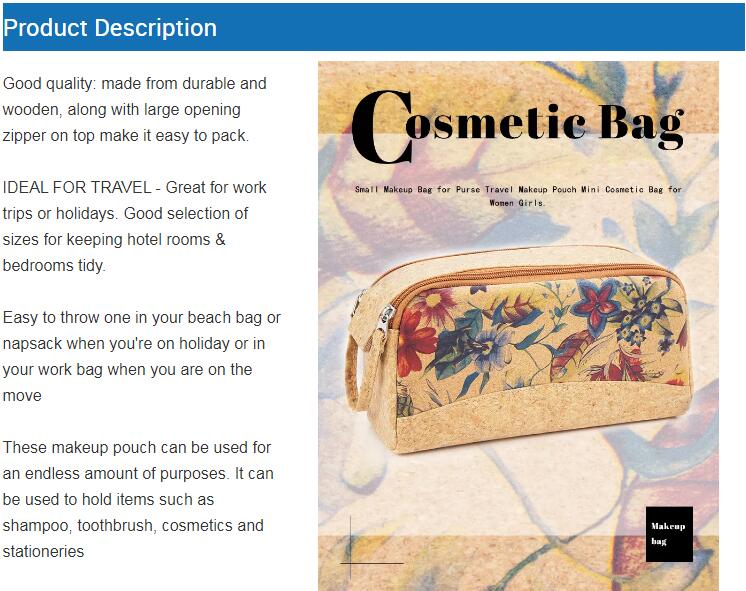 Product Description

Good quality: made from durable and wooden, along with large opening zipper on top make it easy to pack.

IDEAL FOR TRAVEL - Great for work trips or holidays. Good selection of sizes for keeping hotel rooms & bedrooms tidy.

Easy to throw one in your beach bag or napsack when you're on holiday or in your work bag when you are on the move

These makeup pouch can be used for an endless amount of purposes. It can be used to hold items such as shampoo, toothbrush, cosmetics and stationeries

Cosmetic Bag

Small Makeup Bag for Purse Travel Makeup Pouch Mini Cosmetic Bag for Women Girls.

Makeup bag